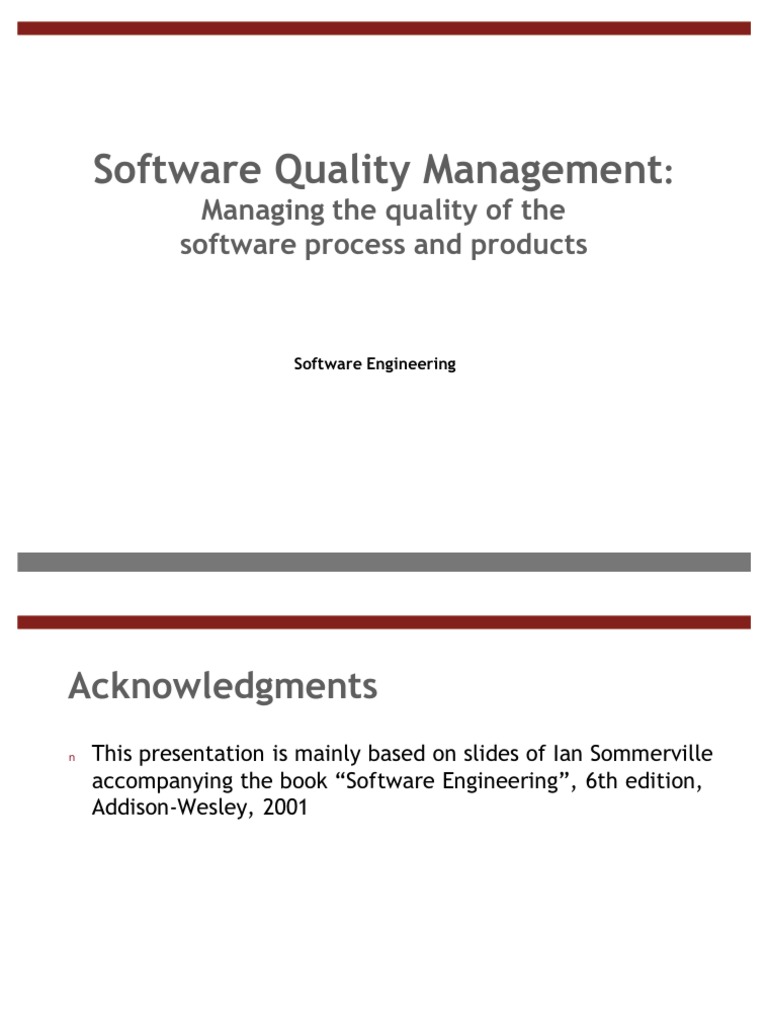 Software Quality Management:
Managing the quality of the software process and products

Software Engineering

Acknowledgments

n This presentation is mainly based on slides of Ian Sommerville accompanying the book “Software Engineering”, 6th edition, Addison-Wesley, 2001